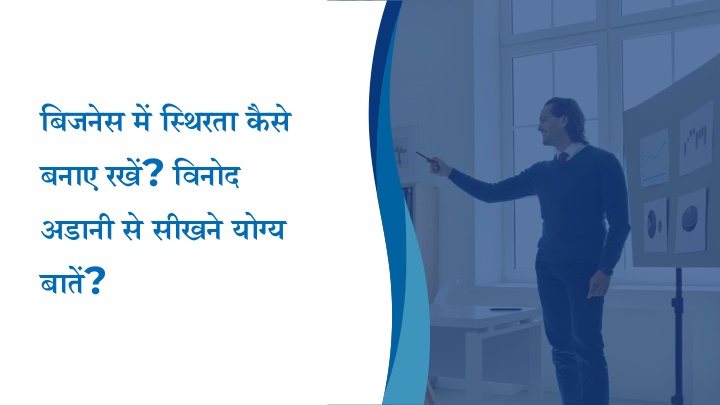 बिजनेस में स्थिरता कैसे बनाए रखें? विनोद अडानी से सीखने योग्य बातें?